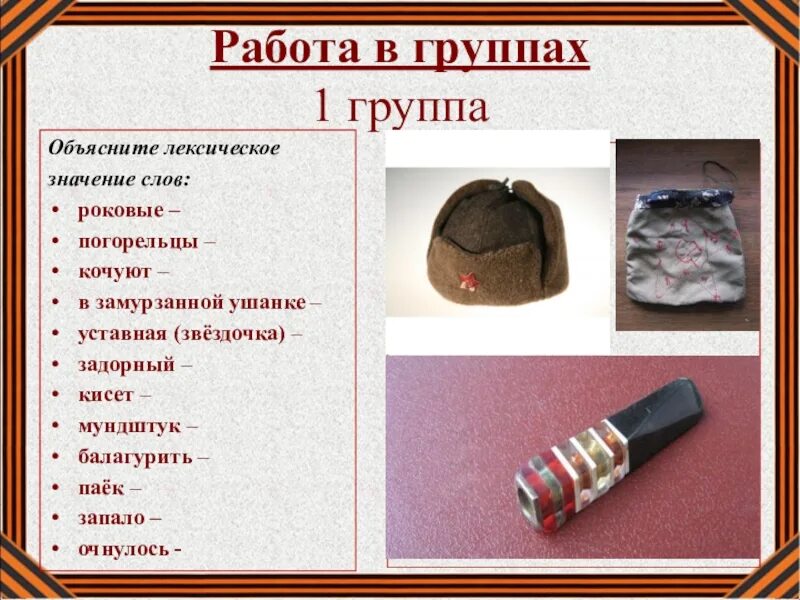 Работа в группах
1 группа

Объясните лексическое значение слов:
• роковые –
• погорельцы –
• кочуют –
• в замурзанной ушанке –
• уставная (звёздочка) –
• задорный –
• кисет –
• мундштук –
• балагурить –
• паёк –
• запало –
• очнулось -